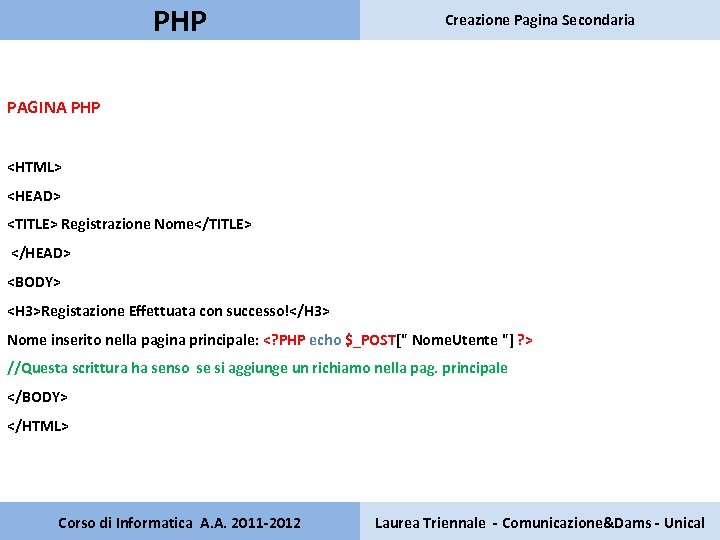 PHP

Creazione Pagina Secondaria

PAGINA PHP

<HTML>

<HEAD>

<TITLE> Registrazione Nome</TITLE>

</HEAD>

<BODY>

<H3>Registazione Effettuata con successo!</H3>

Nome inserito nella pagina principale: <?PHP echo $_POST[" NomeUtente "] ?>

//Questa scrittura ha senso se si aggiunge un richiamo nella pag. principale

</BODY>

</HTML>

Corso di Informatica A.A. 2011-2012

Laurea Triennale - Comunicazione&Dams - Unical